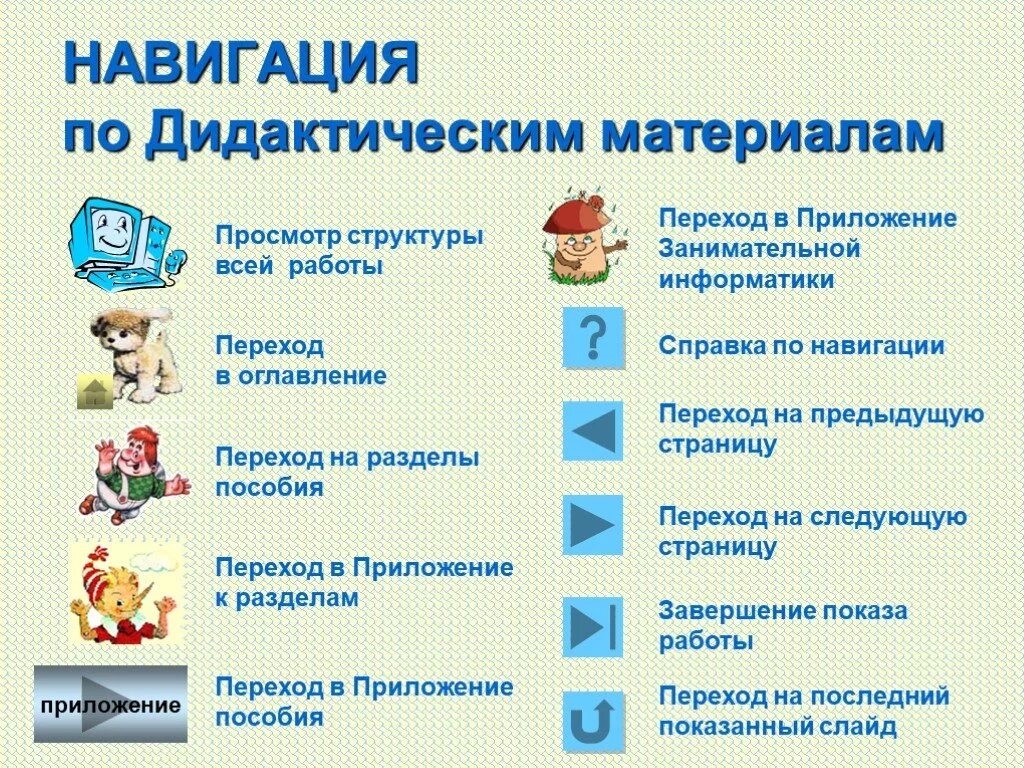 НАВИГАЦИЯ
по Дидактическим материалам

Просмотр структуры всей работы

Переход в оглавление

Переход на разделы пособия

Переход в Приложение к разделам

приложение

Переход в Приложение пособия

Переход в Приложение Занимательной информатики

?

Справка по навигации

Переход на предыдущую страницу

Переход на следующую страницу

Завершение показа работы

Переход на последний показанный слайд